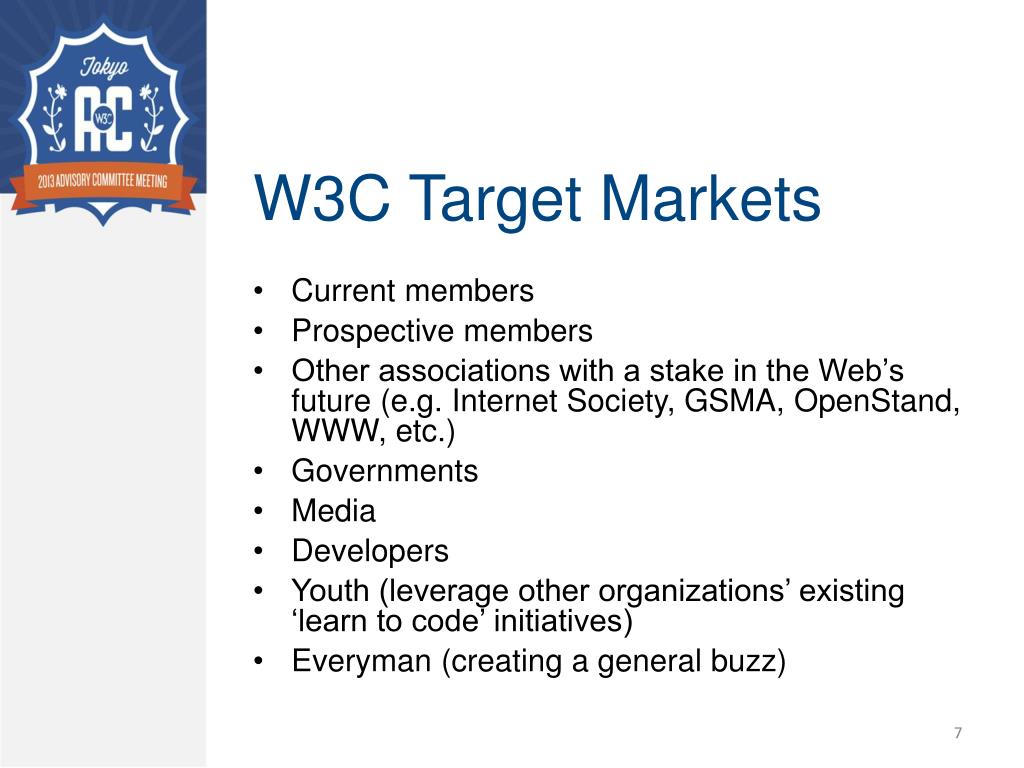 Tokyo
AC
W3C
2013 ADVISORY COMMITTEE MEETING

W3C Target Markets

• Current members
• Prospective members
• Other associations with a stake in the Web’s future (e.g. Internet Society, GSMA, OpenStand, WWW, etc.)
• Governments
• Media
• Developers
• Youth (leverage other organizations’ existing ‘learn to code’ initiatives)
• Everyman (creating a general buzz)

7